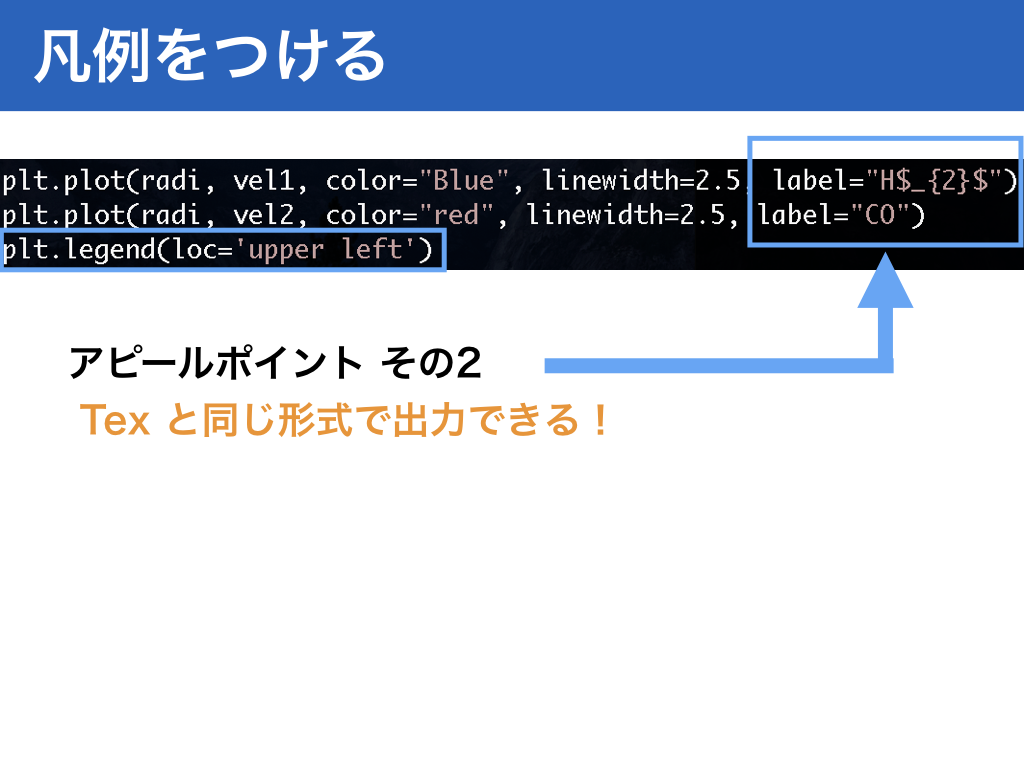 凡例をつける

plt.plot(radi, vel1, color="Blue", linewidth=2.5, label="H$_{2}$")
plt.plot(radi, vel2, color="red", linewidth=2.5, label="CO")
plt.legend(loc='upper left')

アピールポイント その2
Tex と同じ形式で出力できる！